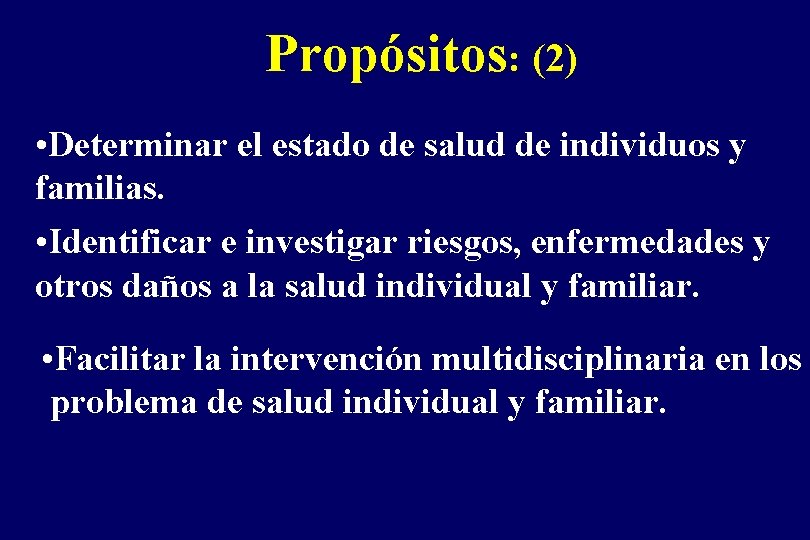 Propósitos: (2)

•Determinar el estado de salud de individuos y familias.

•Identificar e investigar riesgos, enfermedades y otros daños a la salud individual y familiar.

•Facilitar la intervención multidisciplinaria en los problema de salud individual y familiar.